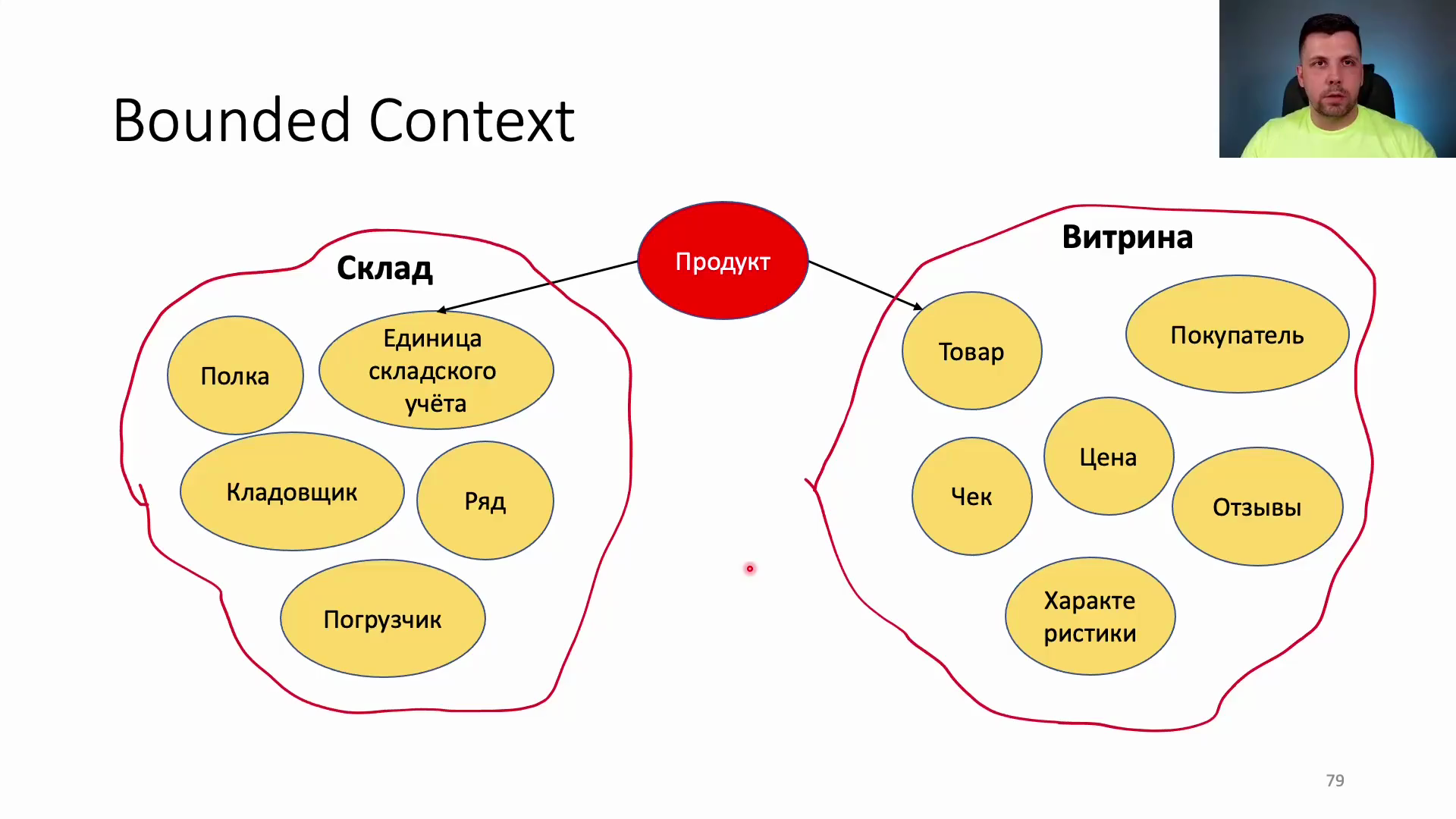 Bounded Context

Продукт

Склад

Полка

Единица складского учёта

Кладовщик

Ряд

Погрузчик

Витрина

Товар

Покупатель

Цена

Чек

Отзывы

Характе ристики

79